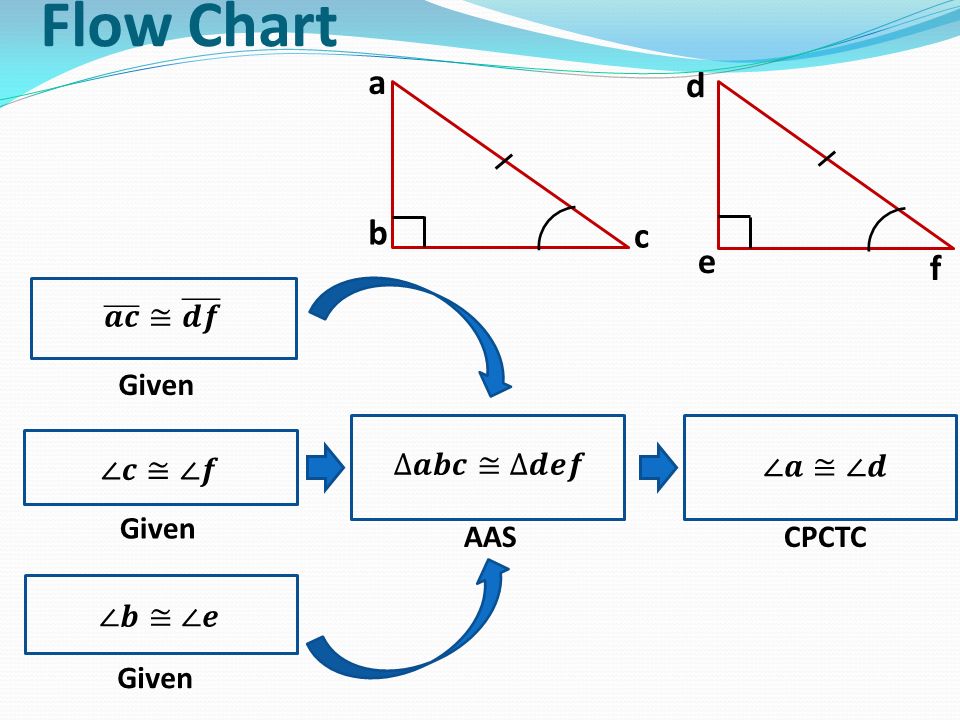 Flow Chart

a

b

c

d

e

f

$\overline{ac} \cong \overline{df}$

Given

$\angle c \cong \angle f$

Given

$\angle b \cong \angle e$

Given

$\Delta abc \cong \Delta def$

AAS

$\angle a \cong \angle d$

CPCTC